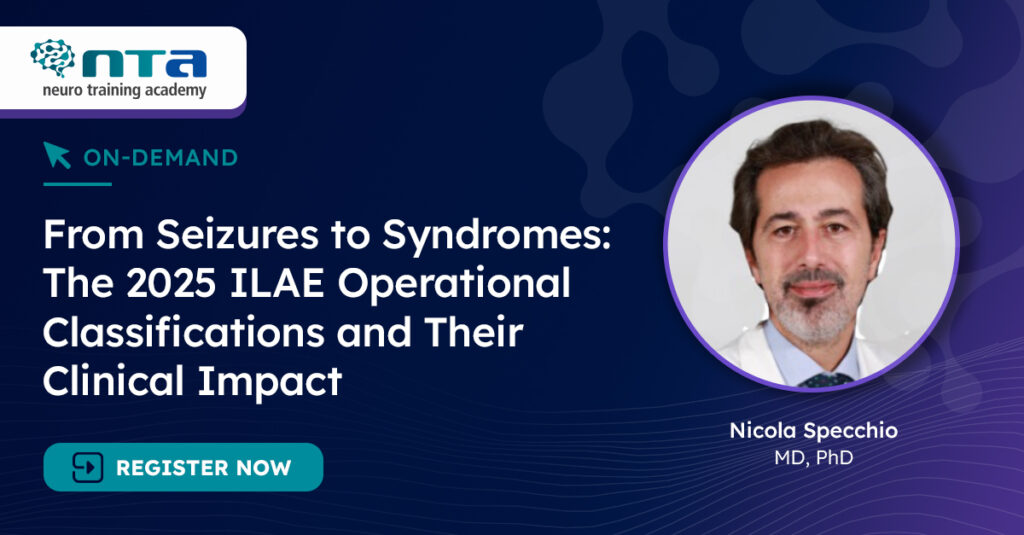 nta
neuro training academy

ON-DEMAND

From Seizures to Syndromes: The 2025 ILAE Operational Classifications and Their Clinical Impact

REGISTER NOW

Nicola Specchio
MD, PhD